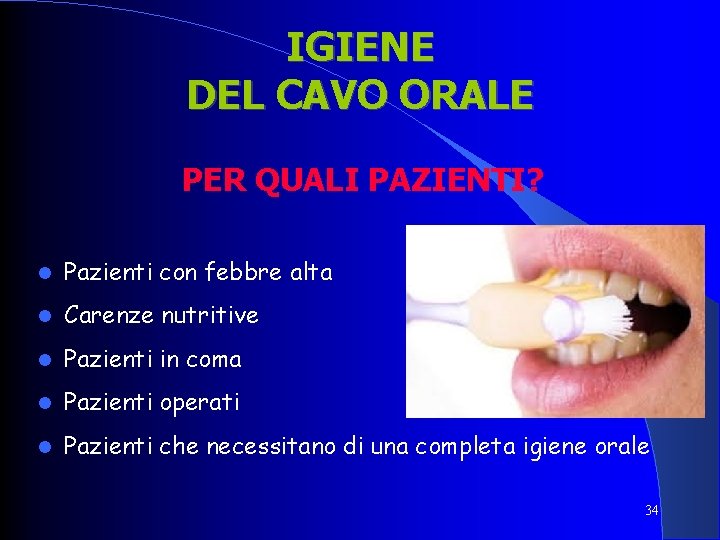 IGIENE
DEL CAVO ORALE

PER QUALI PAZIENTI?

- Pazienti con febbre alta
- Carenze nutritive
- Pazienti in coma
- Pazienti operati
- Pazienti che necessitano di una completa igiene orale

34